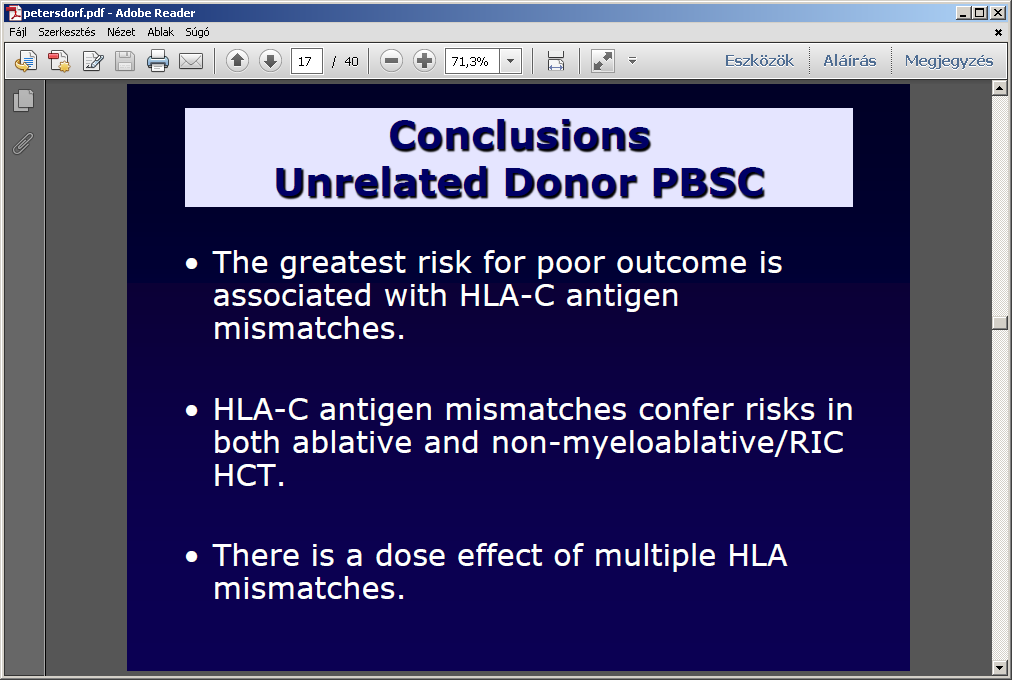 petersdorf.pdf - Adobe Reader

Fájl Szerkesztés Nézet Ablak Súgó

17 / 40 71,3%

Eszközök Aláírás Megjegyzés

Conclusions
Unrelated Donor PBSC

• The greatest risk for poor outcome is associated with HLA-C antigen mismatches.

• HLA-C antigen mismatches confer risks in both ablative and non-myeloablative/RIC HCT.

• There is a dose effect of multiple HLA mismatches.